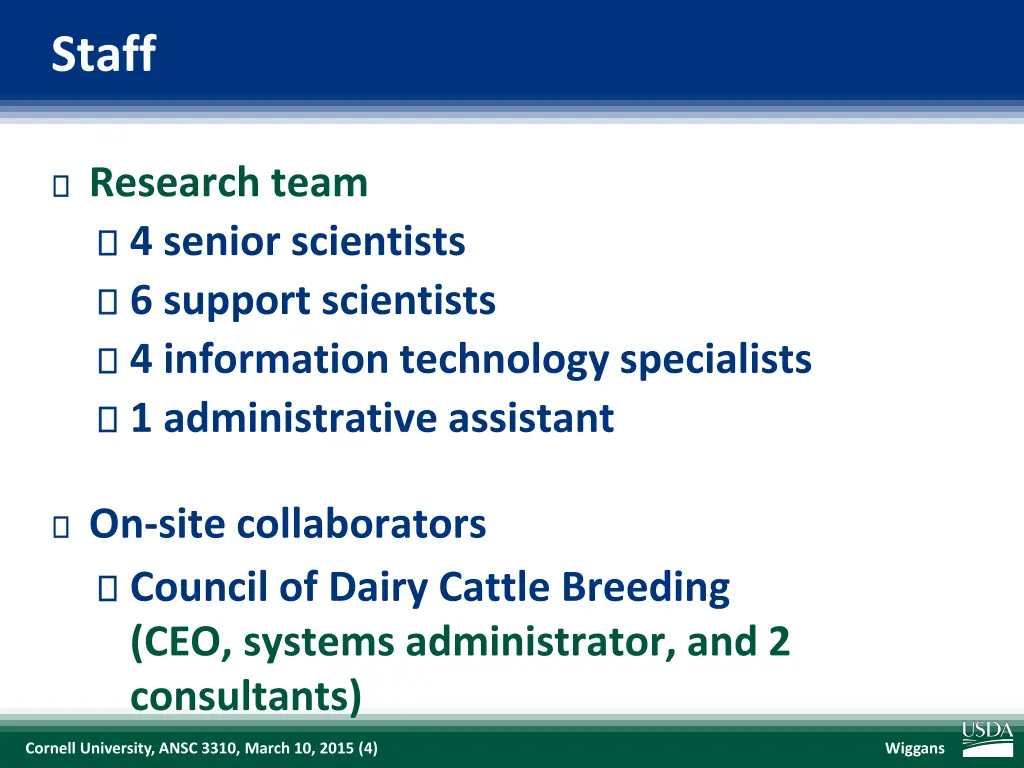 Staff

Research team

4 senior scientists

6 support scientists

4 information technology specialists

1 administrative assistant

On-site collaborators

Council of Dairy Cattle Breeding (CEO, systems administrator, and 2 consultants)

Cornell University, ANSC 3310, March 10, 2015 (4)

Wiggans

USDA